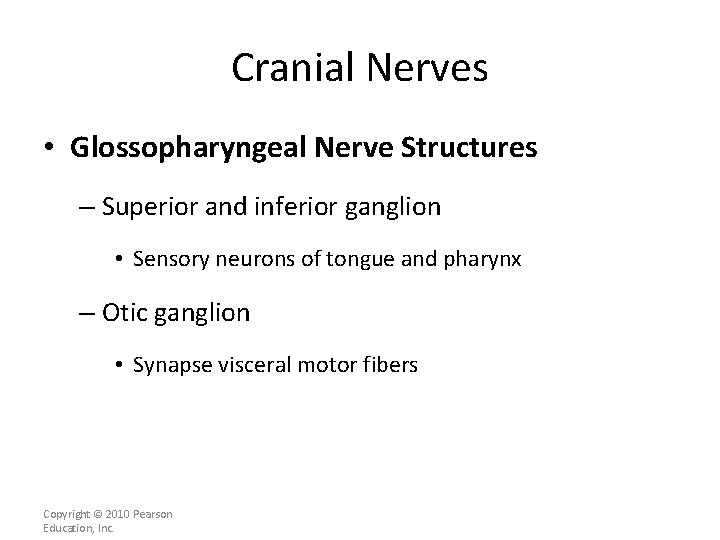 Cranial Nerves

• Glossopharyngeal Nerve Structures

– Superior and inferior ganglion

• Sensory neurons of tongue and pharynx

– Otic ganglion

• Synapse visceral motor fibers

Copyright © 2010 Pearson Education, Inc.